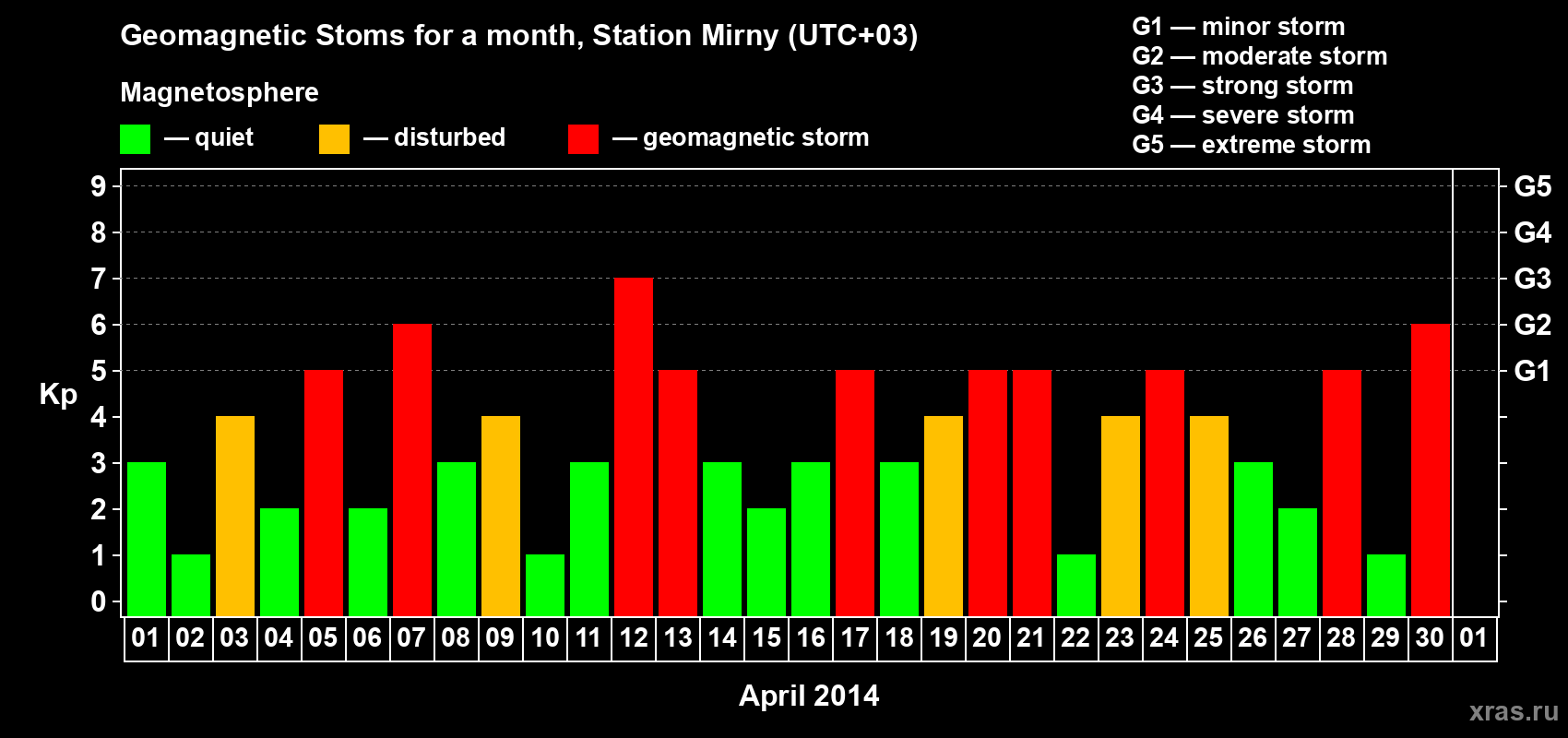 Geomagnetic Stoms for a month, Station Mirny (UTC+03)

Magnetosphere

— quiet — disturbed — geomagnetic storm

G1 — minor storm
G2 — moderate storm
G3 — strong storm
G4 — severe storm
G5 — extreme storm

Kp

9
8
7
6
5
4
3
2
1
0

G5
G4
G3
G2
G1

01 02 03 04 05 06 07 08 09 10 11 12 13 14 15 16 17 18 19 20 21 22 23 24 25 26 27 28 29 30 01

April 2014

xras.ru